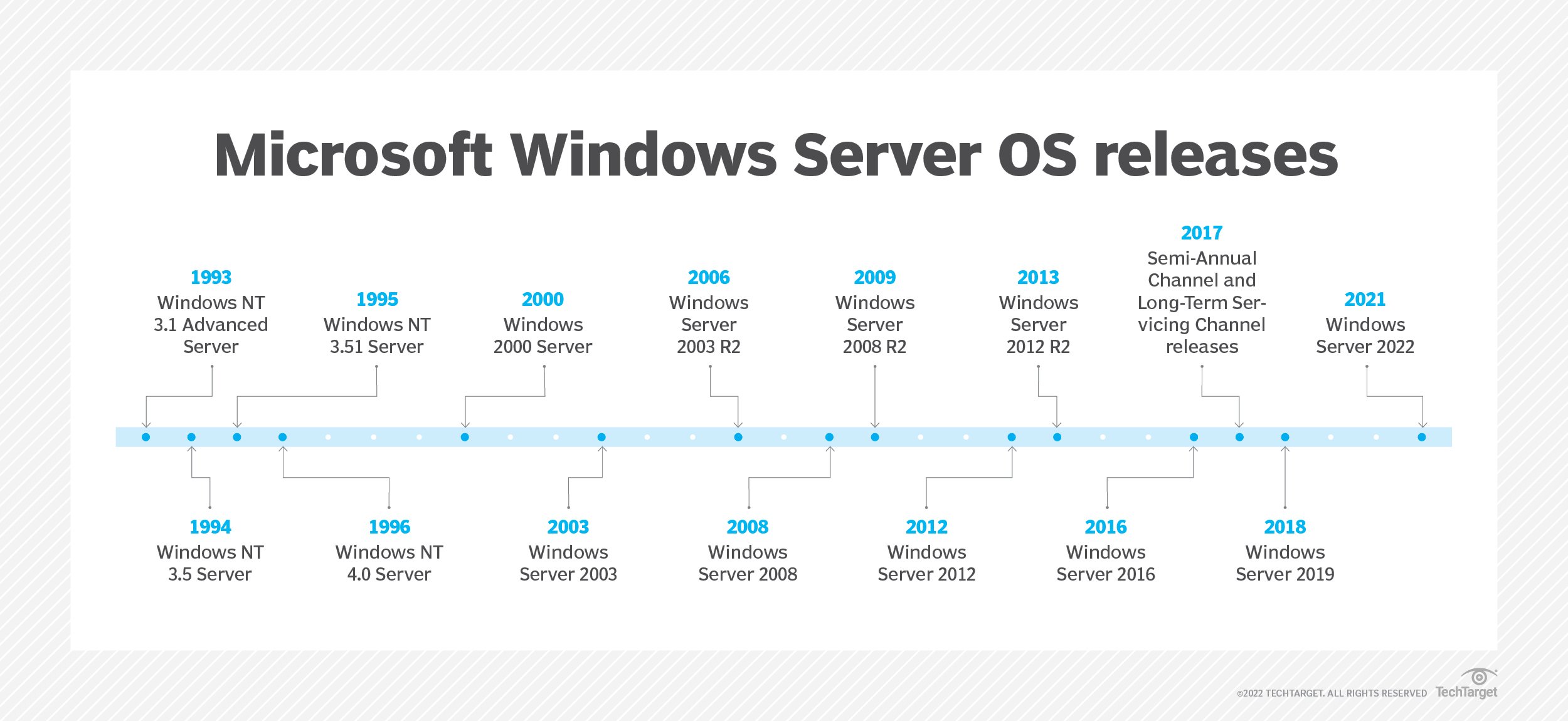 Microsoft Windows Server OS releases

1993
Windows NT 3.1 Advanced Server

1995
Windows NT 3.51 Server

2000
Windows 2000 Server

2006
Windows Server 2003 R2

2009
Windows Server 2008 R2

2013
Windows Server 2012 R2

2017
Semi-Annual Channel and Long-Term Servicing Channel releases

2021
Windows Server 2022

1994
Windows NT 3.5 Server

1996
Windows NT 4.0 Server

2003
Windows Server 2003

2008
Windows Server 2008

2012
Windows Server 2012

2016
Windows Server 2016

2018
Windows Server 2019

©2022 TECHTARGET. ALL RIGHTS RESERVED TechTarget